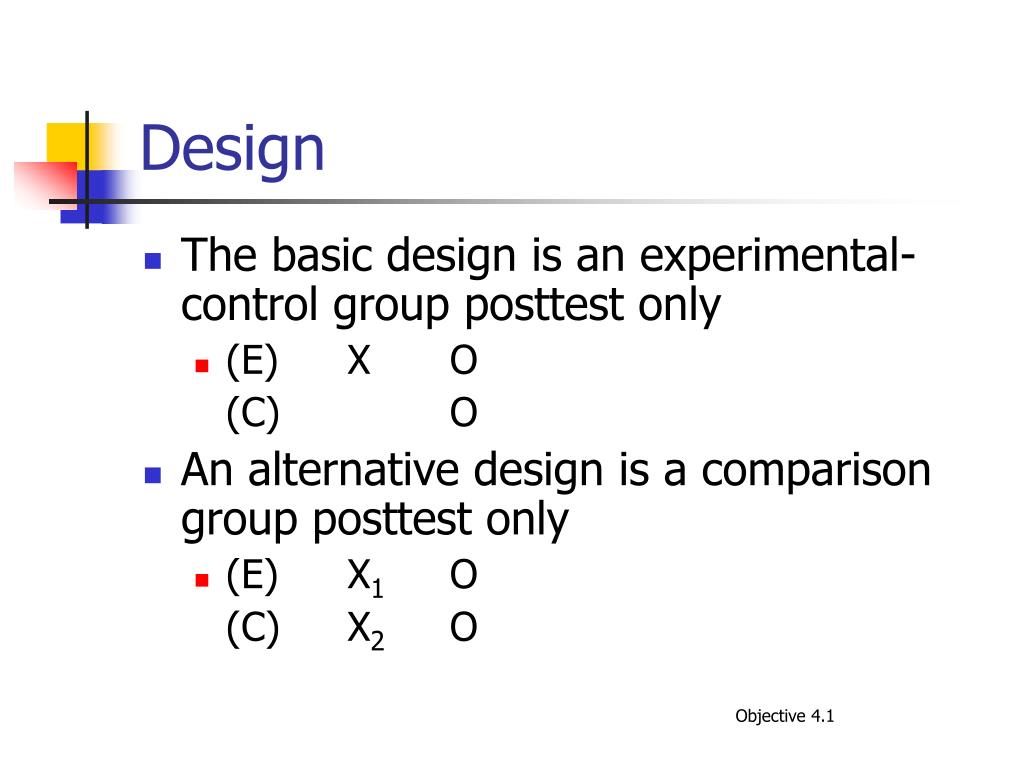 Design

The basic design is an experimental-control group posttest only

(E) X O
(C) O

An alternative design is a comparison group posttest only

(E) $X_1$ O
(C) $X_2$ O

Objective 4.1